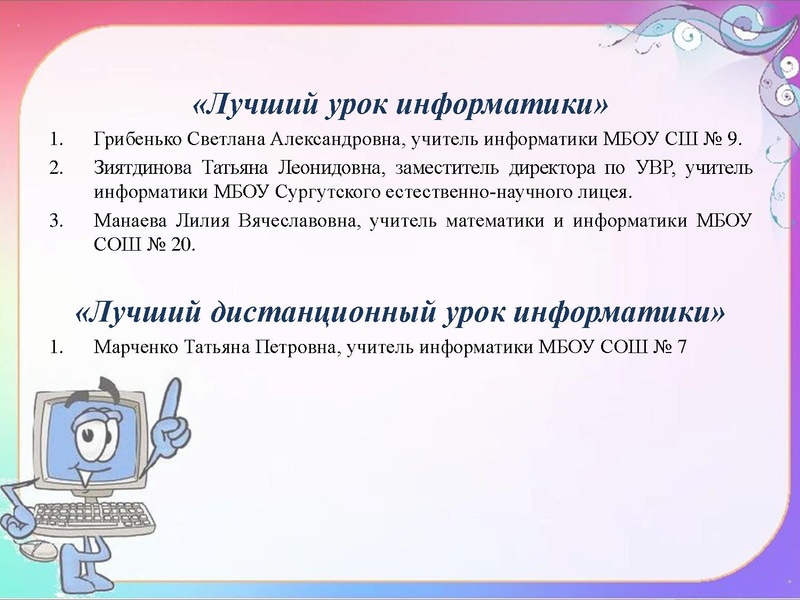 «Лучший урок информатики»

1. Грибенько Светлана Александровна, учитель информатики МБОУ СШ № 9.
2. Зиятдинова Татьяна Леонидовна, заместитель директора по УВР, учитель информатики МБОУ Сургутского естественно-научного лицея.
3. Манаева Лилия Вячеславовна, учитель математики и информатики МБОУ СОШ № 20.

«Лучший дистанционный урок информатики»

1. Марченко Татьяна Петровна, учитель информатики МБОУ СОШ № 7